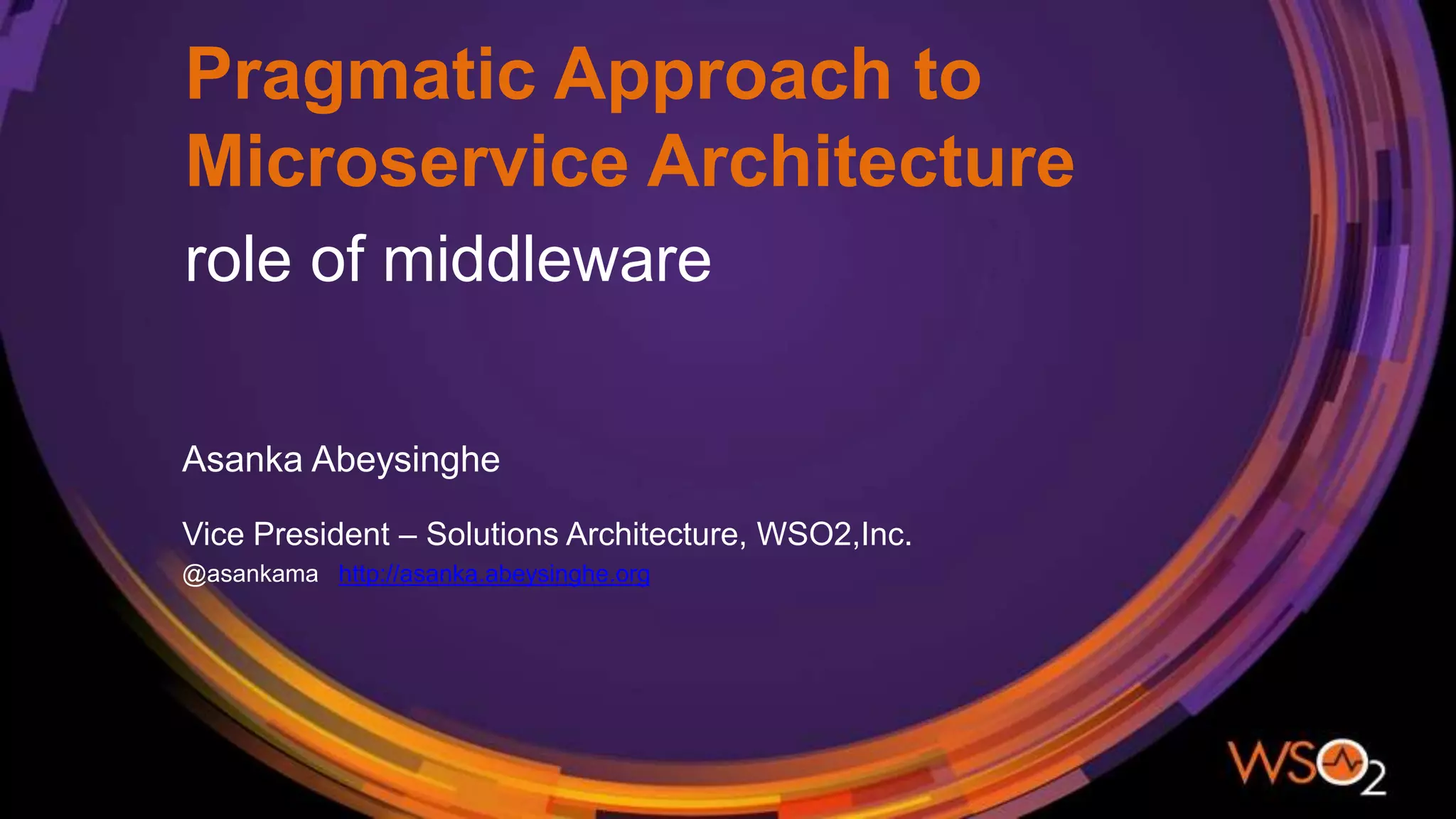 Pragmatic Approach to Microservice Architecture

role of middleware

Asanka Abeysinghe

Vice President – Solutions Architecture, WSO2,Inc.

@asankama http://asanka.abeysinghe.org

WSO2